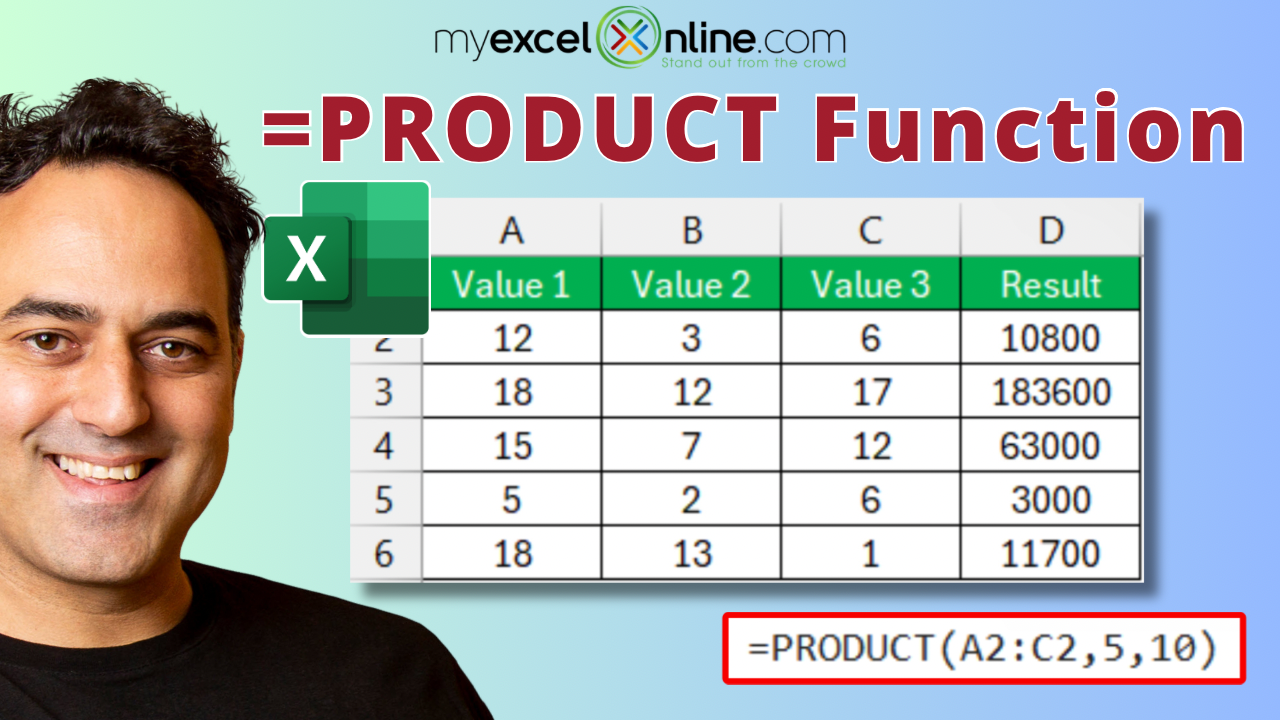 myexcelOnline.com
Stand out from the crowd

=PRODUCT Function

X

| | A | B | C | D |
|---|---|---|---|---|
| | Value 1 | Value 2 | Value 3 | Result |
| 2 | 12 | 3 | 6 | 10800 |
| 3 | 18 | 12 | 17 | 183600 |
| 4 | 15 | 7 | 12 | 63000 |
| 5 | 5 | 2 | 6 | 3000 |
| 6 | 18 | 13 | 1 | 11700 |

=PRODUCT(A2:C2,5,10)